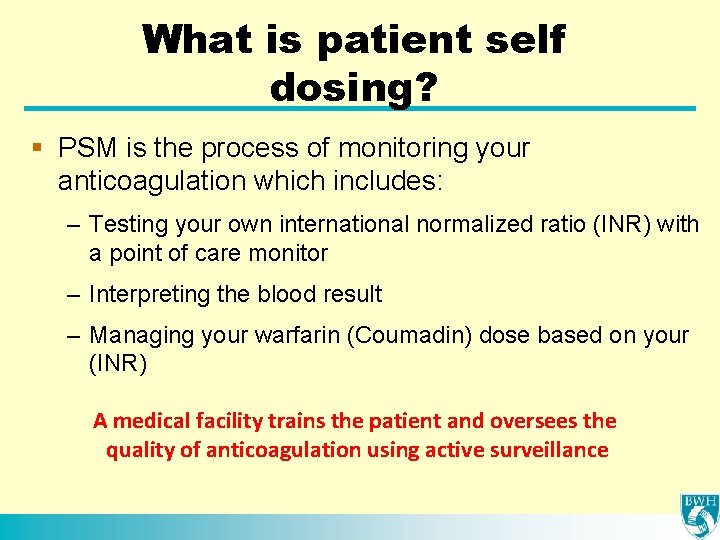 What is patient self dosing?

▪ PSM is the process of monitoring your anticoagulation which includes:

– Testing your own international normalized ratio (INR) with a point of care monitor

– Interpreting the blood result

– Managing your warfarin (Coumadin) dose based on your (INR)

A medical facility trains the patient and oversees the quality of anticoagulation using active surveillance

BWH